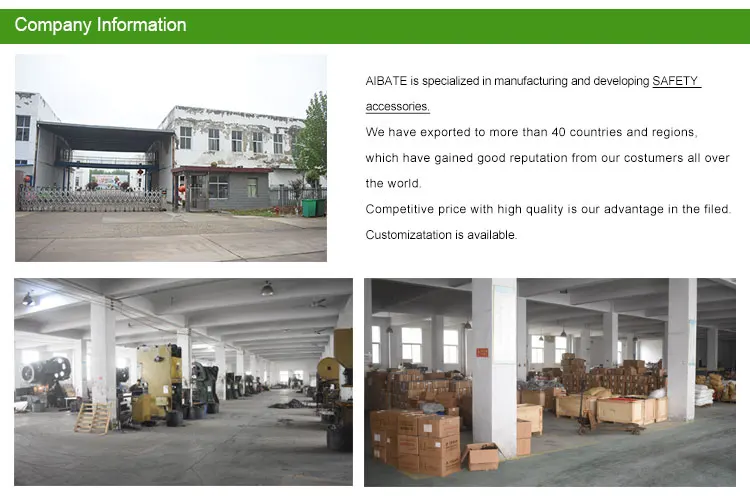 Company Information

AIBATE is specialized in manufacturing and developing SAFETY accessories.
We have exported to more than 40 countries and regions, which have gained good reputation from our costumers all over the world.
Competitive price with high quality is our advantage in the filed.
Customizatation is available.